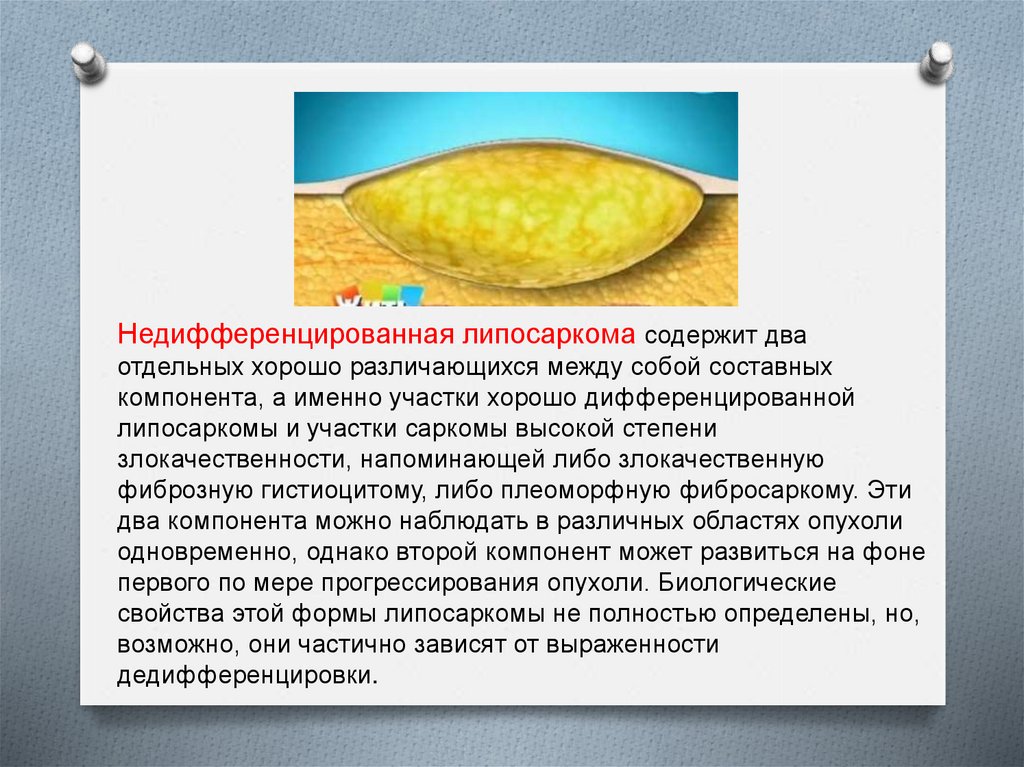 Недифференцированная липосаркома содержит два отдельных хорошо различающихся между собой составных компонента, а именно участки хорошо дифференцированной липосаркомы и участки саркомы высокой степени злокачественности, напоминающей либо злокачественную фиброзную гистиоцитому, либо плеоморфную фибросаркому. Эти два компонента можно наблюдать в различных областях опухоли одновременно, однако второй компонент может развиться на фоне первого по мере прогрессирования опухоли. Биологические свойства этой формы липосаркомы не полностью определены, но, возможно, они частично зависят от выраженности дедифференцировки.